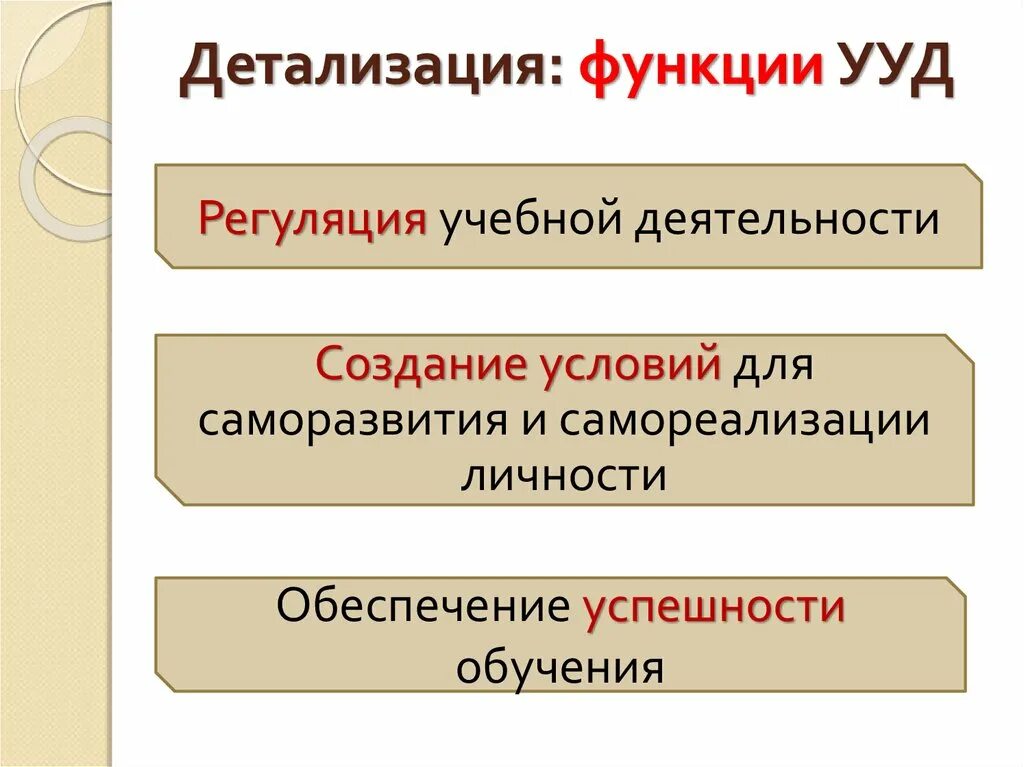 Детализация: функции УУД

Регуляция учебной деятельности

Создание условий для саморазвития и самореализации личности

Обеспечение успешности обучения